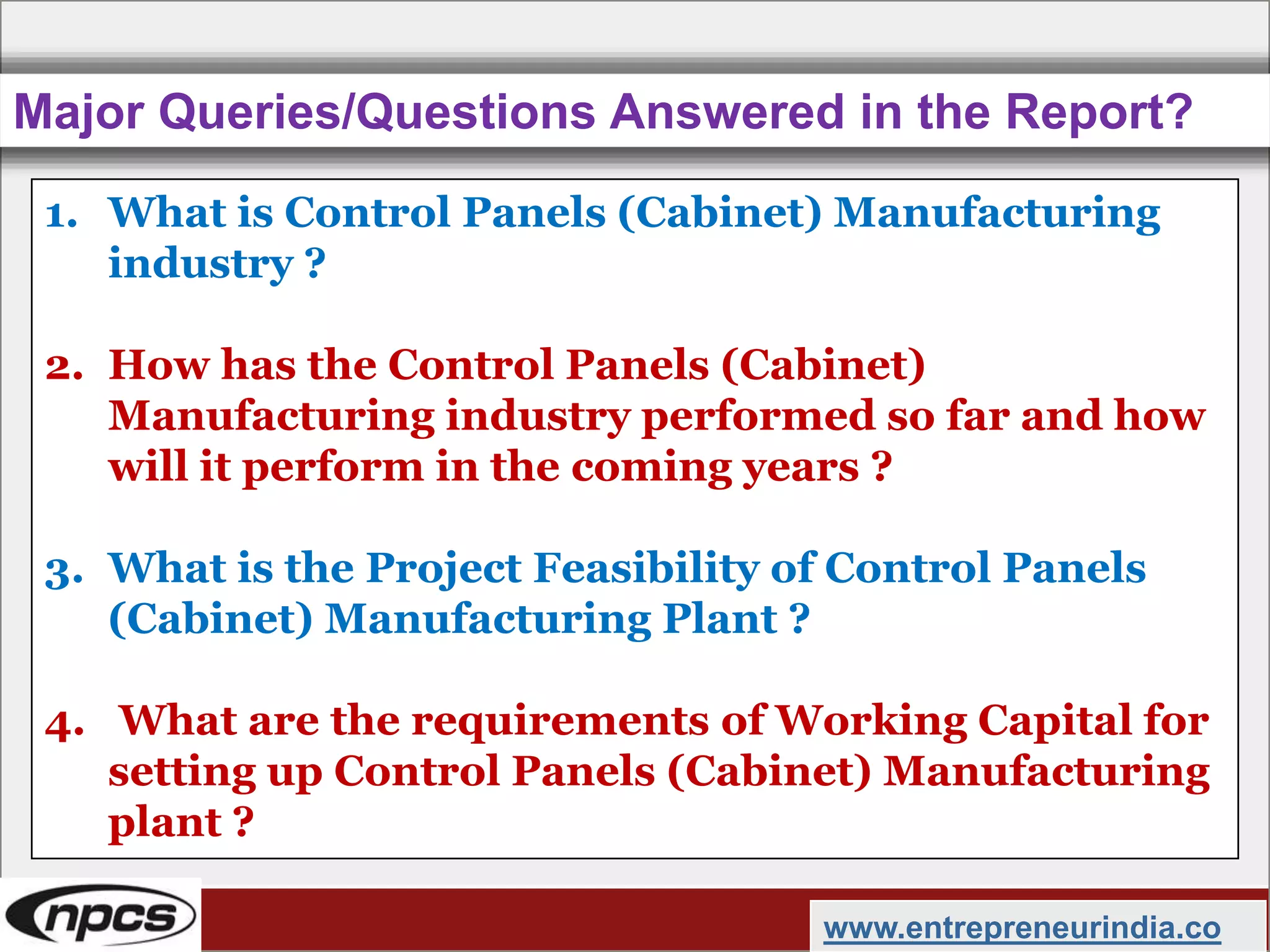 Major Queries/Questions Answered in the Report?

1. What is Control Panels (Cabinet) Manufacturing industry ?

2. How has the Control Panels (Cabinet) Manufacturing industry performed so far and how will it perform in the coming years ?

3. What is the Project Feasibility of Control Panels (Cabinet) Manufacturing Plant ?

4. What are the requirements of Working Capital for setting up Control Panels (Cabinet) Manufacturing plant ?

npcs

www.entrepreneurindia.co